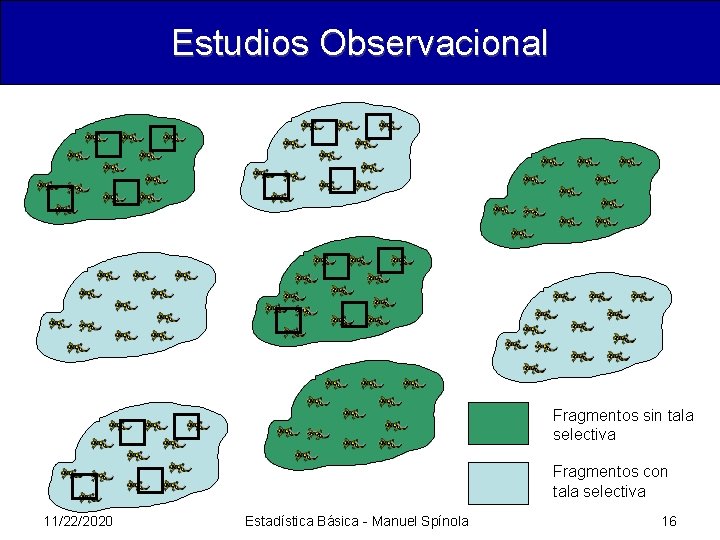 Estudios Observacional

Fragmentos sin tala selectiva

Fragmentos con tala selectiva

11/22/2020

Estadística Básica - Manuel Spínola

16